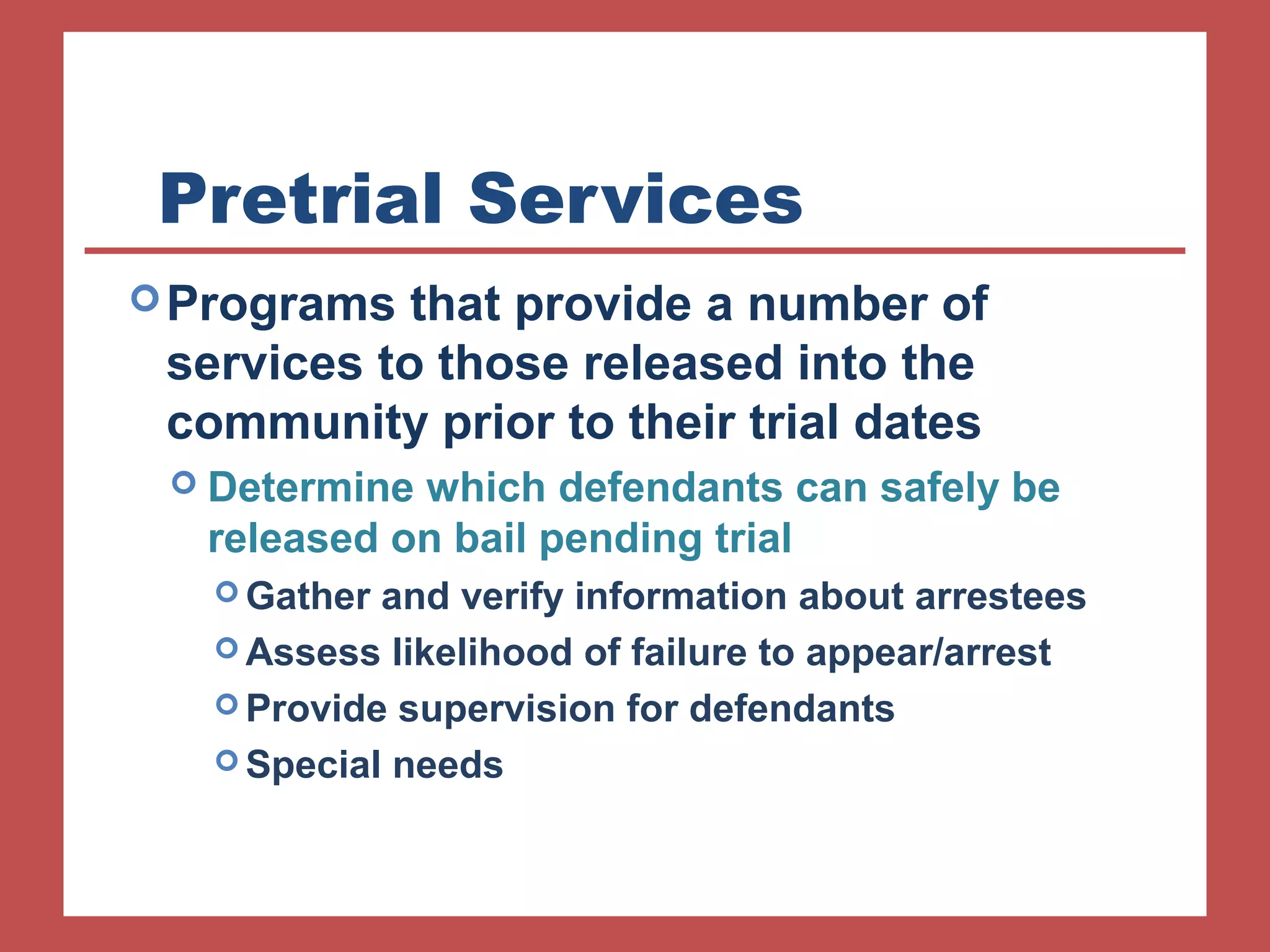 Pretrial Services

Programs that provide a number of services to those released into the community prior to their trial dates

Determine which defendants can safely be released on bail pending trial

Gather and verify information about arrestees

Assess likelihood of failure to appear/arrest

Provide supervision for defendants

Special needs